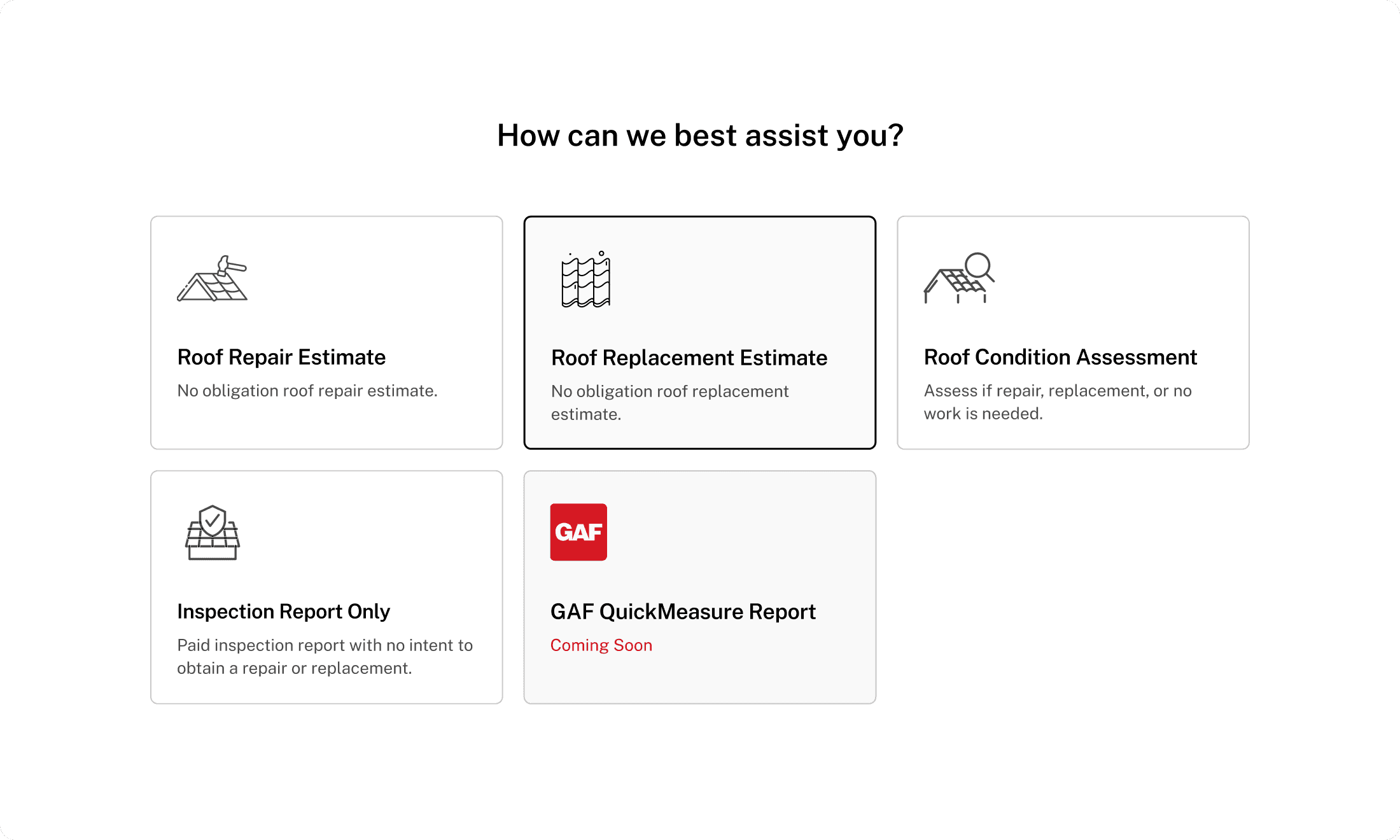 How can we best assist you?

Roof Repair Estimate
No obligation roof repair estimate.

Roof Replacement Estimate
No obligation roof replacement estimate.

Roof Condition Assessment
Assess if repair, replacement, or no work is needed.

Inspection Report Only
Paid inspection report with no intent to obtain a repair or replacement.

GAF

GAF QuickMeasure Report
Coming Soon